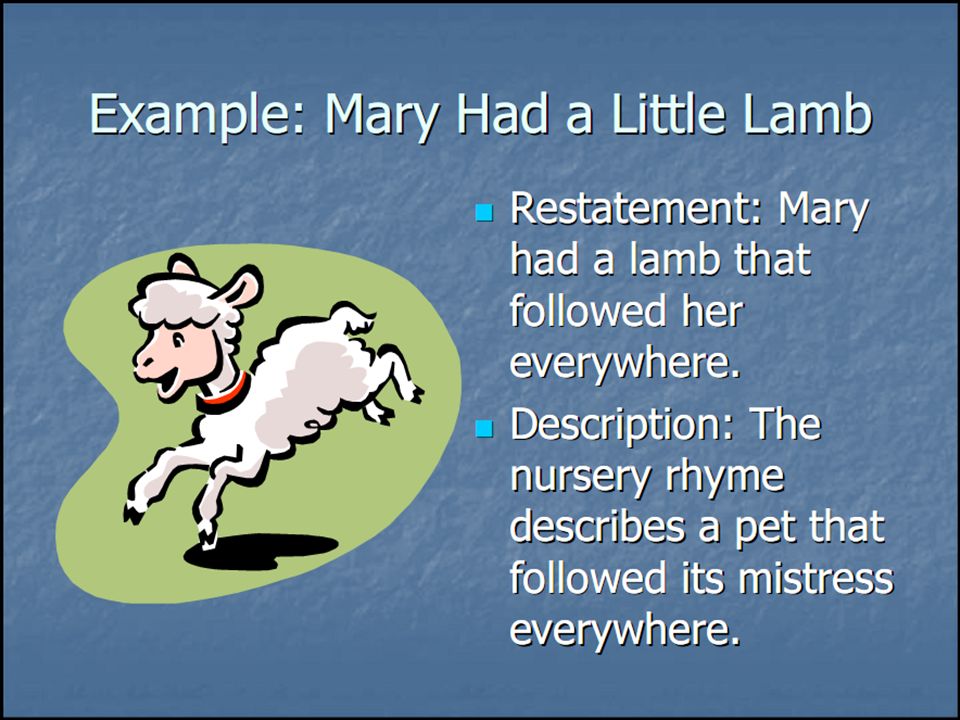 Example: Mary Had a Little Lamb

- Restatement: Mary had a lamb that followed her everywhere.
- Description: The nursery rhyme describes a pet that followed its mistress everywhere.